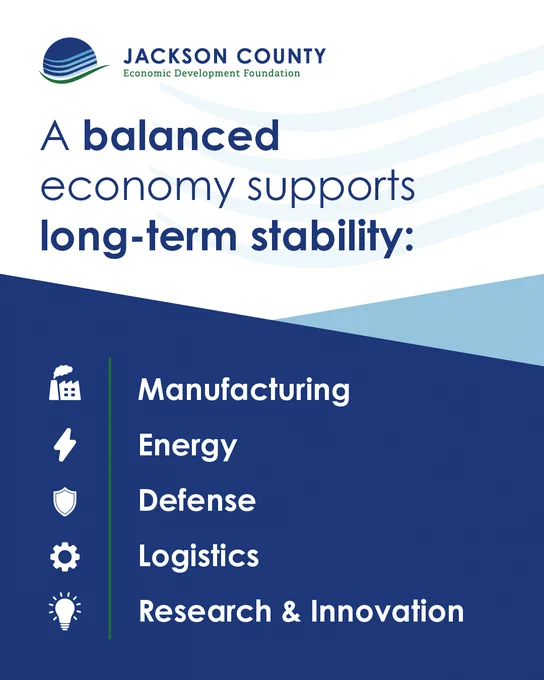 JACKSON COUNTY
Economic Development Foundation

A balanced economy supports long-term stability:

Manufacturing
Energy
Defense
Logistics
Research & Innovation